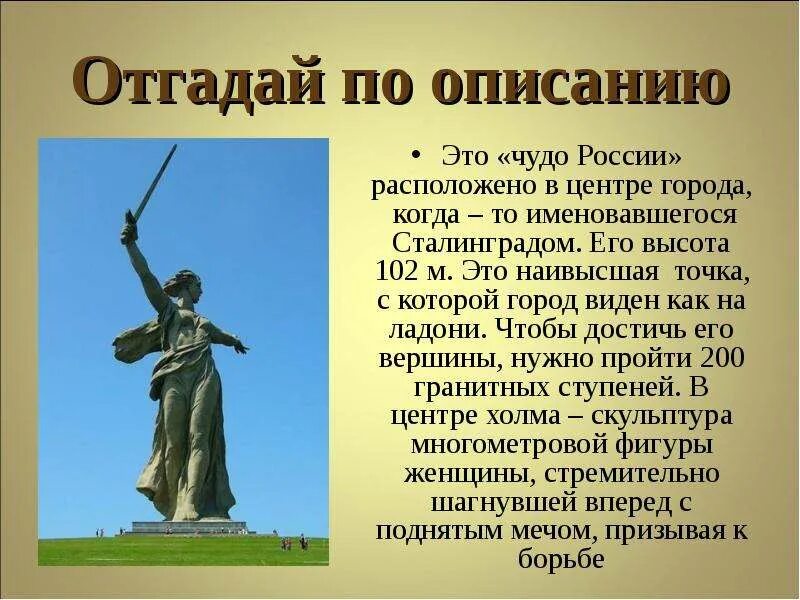 Отгадай по описанию

• Это «чудо России» расположено в центре города, когда – то именовавшегося Сталинградом. Его высота 102 м. Это наивысшая точка, с которой город виден как на ладони. Чтобы достичь его вершины, нужно пройти 200 гранитных ступеней. В центре холма – скульптура многометровой фигуры женщины, стремительно шагнувшей вперед с поднятым мечом, призывая к борьбе